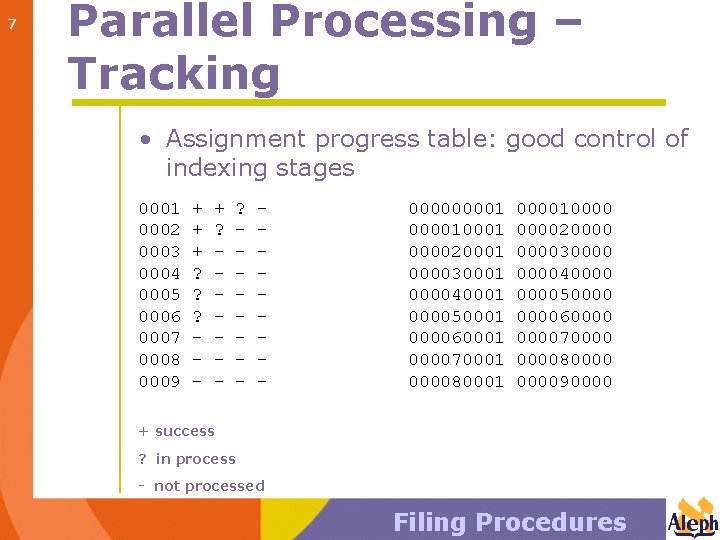 7

Parallel Processing – Tracking

• Assignment progress table: good control of indexing stages

0001 + + ? - 000000001 000010000
0002 + ? - - 000010001 000020000
0003 + - - - 000020001 000030000
0004 ? - - - 000030001 000040000
0005 ? - - - 000040001 000050000
0006 ? - - - 000050001 000060000
0007 - - - - 000060001 000070000
0008 - - - - 000070001 000080000
0009 - - - - 000080001 000090000

+ success

? in process

- not processed

Filing Procedures

Aleph